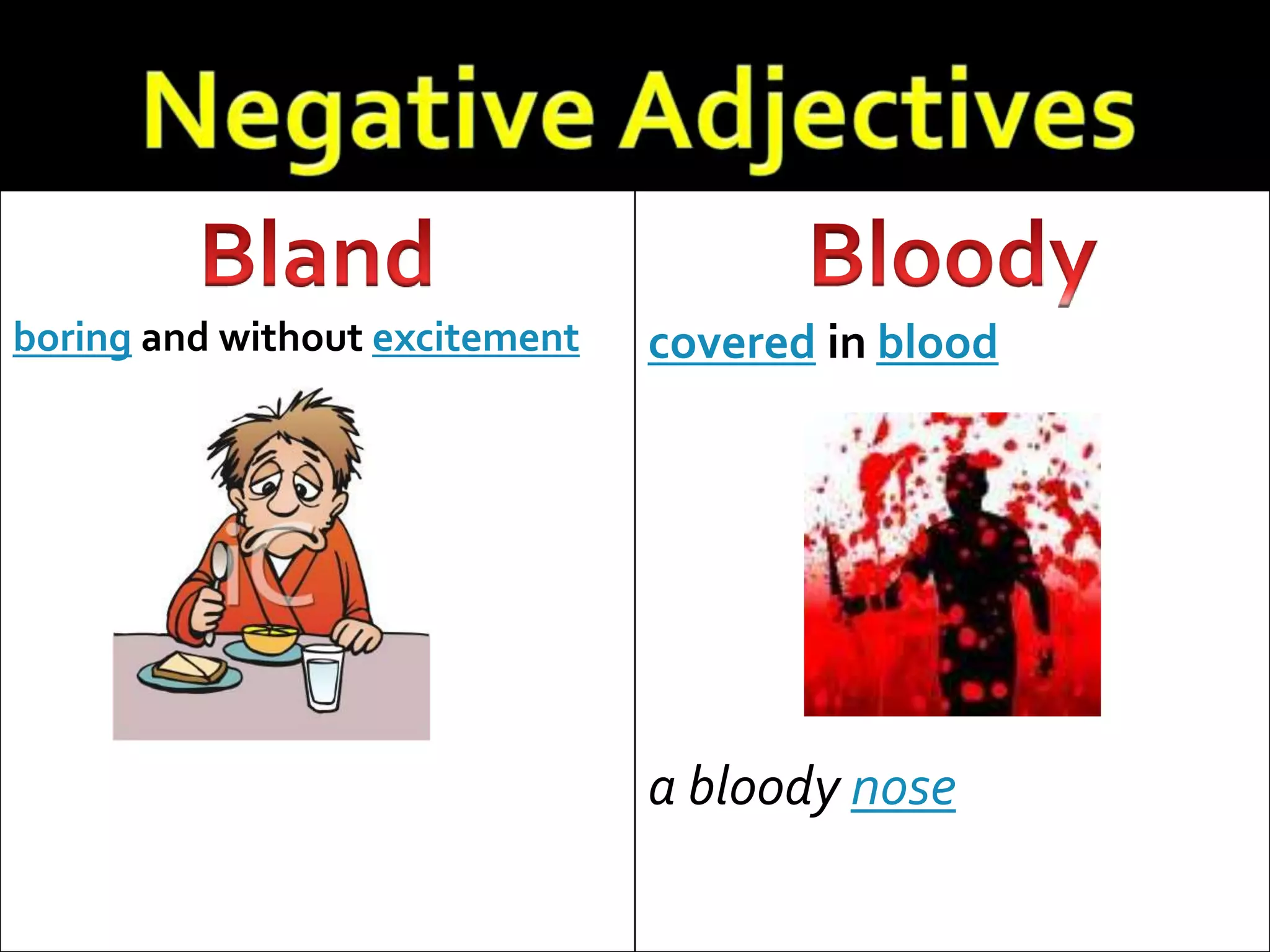 Negative Adjectives

Bland

boring and without excitement

iC

Bloody

covered in blood

a bloody nose